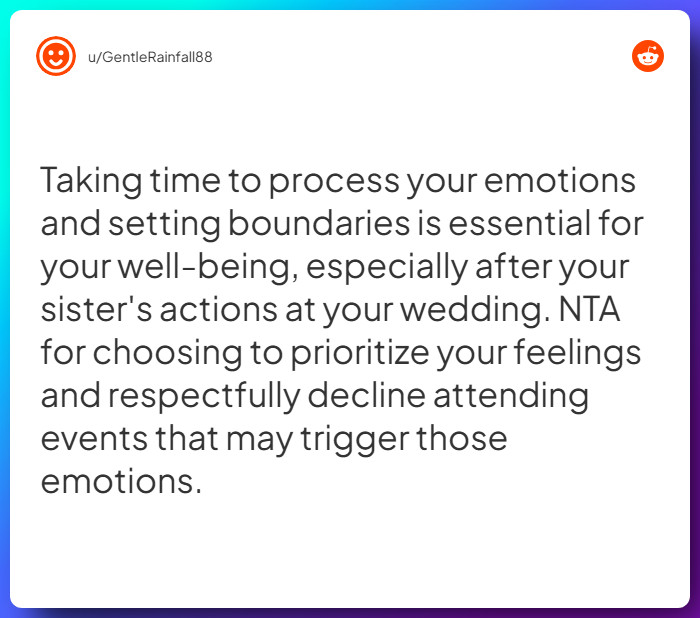 u/GentleRainfall88

Taking time to process your emotions and setting boundaries is essential for your well-being, especially after your sister's actions at your wedding. NTA for choosing to prioritize your feelings and respectfully decline attending events that may trigger those emotions.